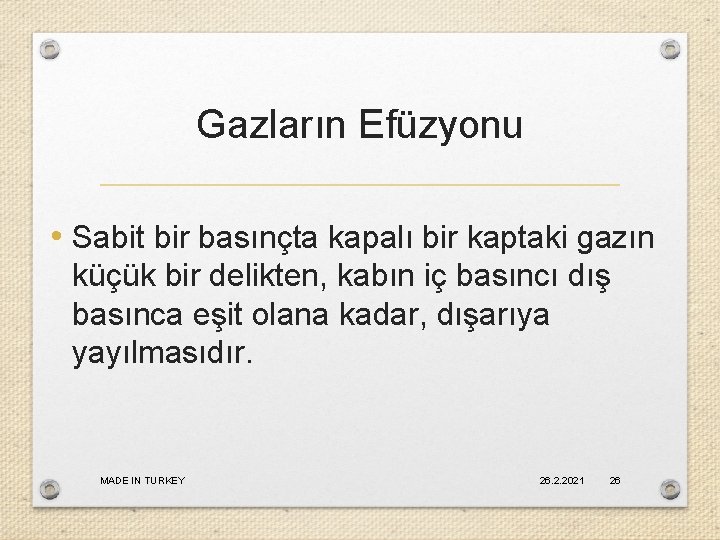 Gazların Efüzyonu

• Sabit bir basınçta kapalı bir kaptaki gazın küçük bir delikten, kabın iç basıncı dış basınca eşit olana kadar, dışarıya yayılmasıdır.

MADE IN TURKEY

26.2.2021

26